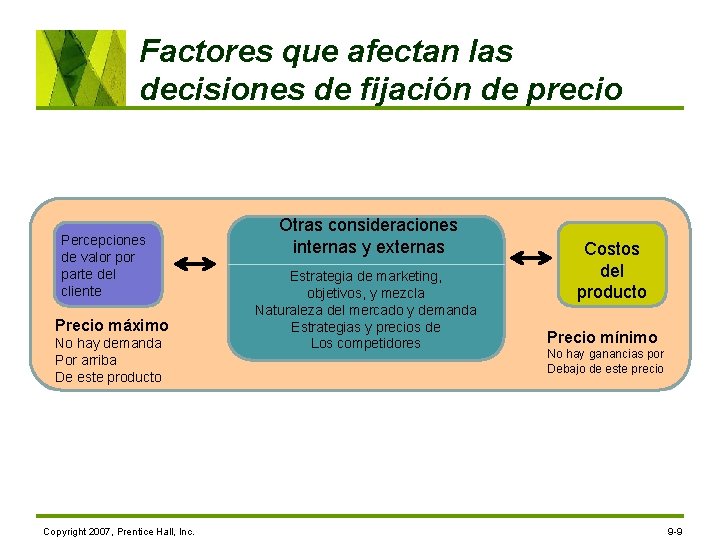 Factores que afectan las decisiones de fijación de precio

Percepciones de valor por parte del cliente

Precio máximo
No hay demanda
Por arriba
De este producto

Otras consideraciones internas y externas

Estrategia de marketing, objetivos, y mezcla
Naturaleza del mercado y demanda
Estrategias y precios de Los competidores

Costos del producto

Precio mínimo
No hay ganancias por
Debajo de este precio

Copyright 2007, Prentice Hall, Inc.

9-9